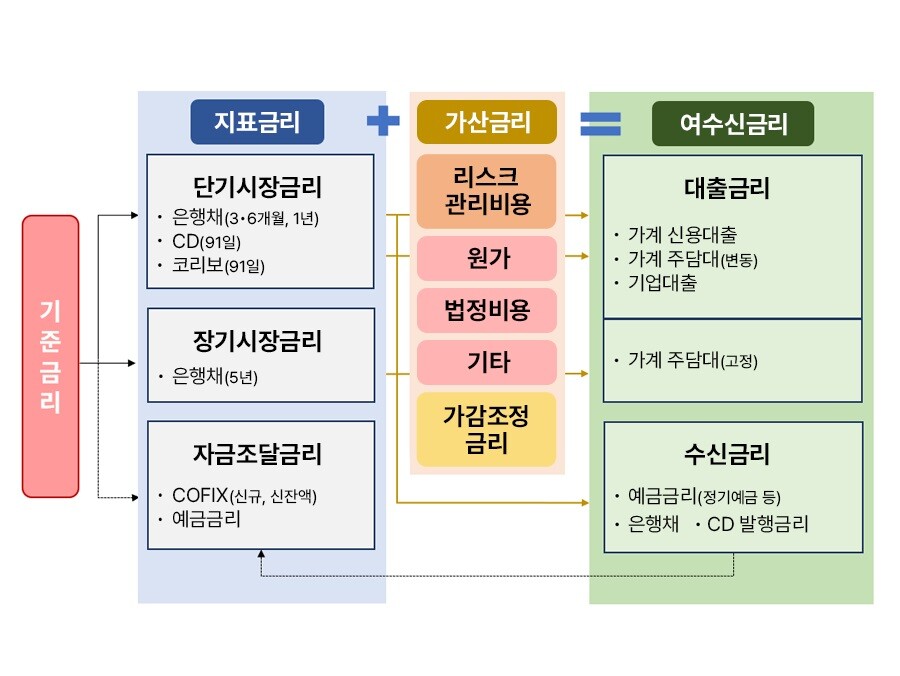 기준금리

지표금리

단기시장금리
· 은행채(3·6개월, 1년)
· CD(91일)
· 코리보(91일)

장기시장금리
· 은행채(5년)

자금조달금리
· COFIX(신규, 신잔액)
· 예금금리

+

가산금리

리스크 관리비용

원가

법정비용

기타

가감조정 금리

=

여수신금리

대출금리
· 가계 신용대출
· 가계 주담대(변동)
· 기업대출

· 가계 주담대(고정)

수신금리
· 예금금리(정기예금 등)
· 은행채 · CD 발행금리